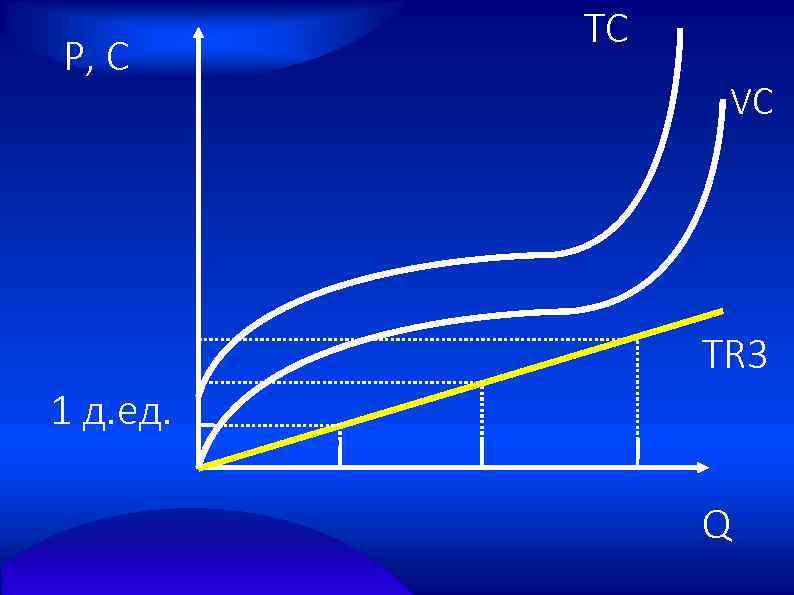 P, C

TC

VC

TR3

1 д.ед.

Q